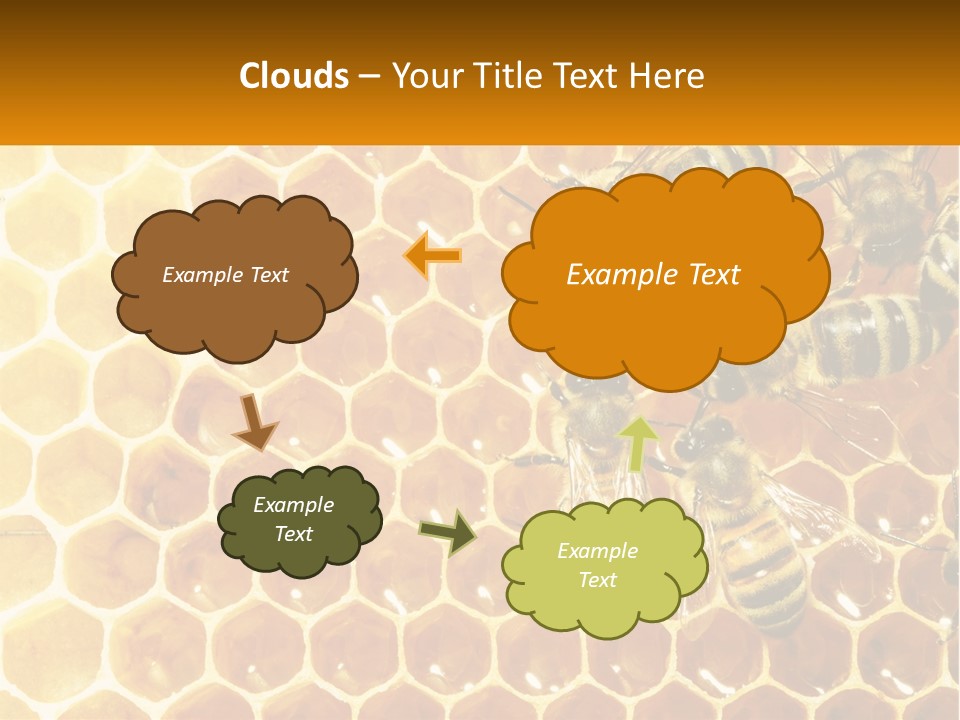 Clouds – Your Title Text Here

Example Text

Example Text

Example Text

Example Text